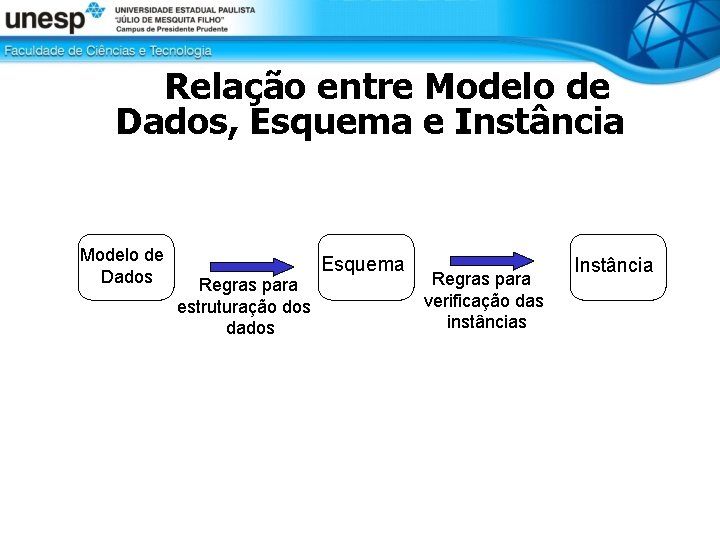 unesp UNIVERSIDADE ESTADUAL PAULISTA "JÚLIO DE MESQUITA FILHO" Campus de Presidente Prudente

Faculdade de Ciências e Tecnologia

Relação entre Modelo de Dados, Esquema e Instância

Modelo de Dados

Regras para estruturação dos dados

Esquema

Regras para verificação das instâncias

Instância